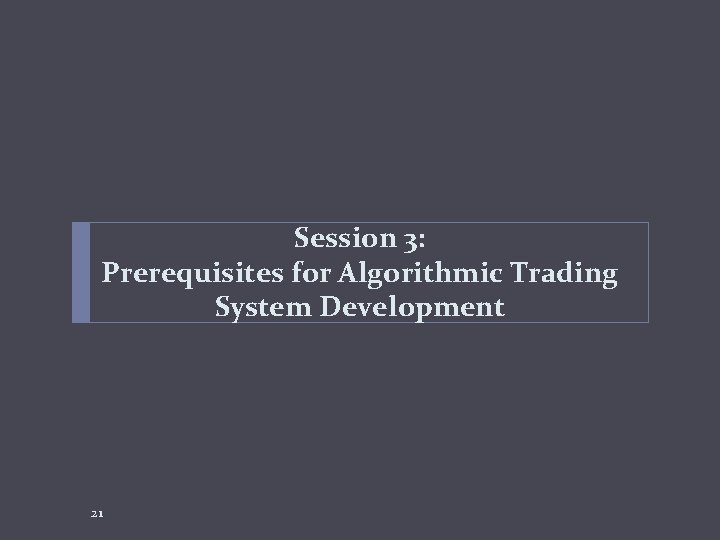 Session 3:
Prerequisites for Algorithmic Trading System Development

21